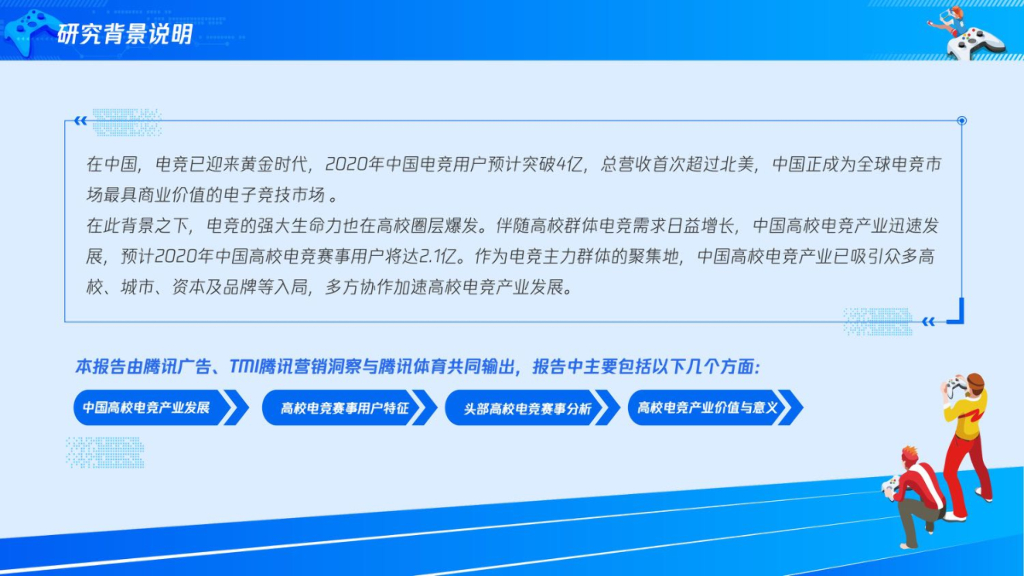 研究背景说明

在中国，电竞已迎来黄金时代，2020年中国电竞用户预计突破4亿，总营收首次超过北美，中国正成为全球电竞市场最具商业价值的电子竞技市场 。
在此背景之下，电竞的强大生命力也在高校圈层爆发。伴随高校群体电竞需求日益增长，中国高校电竞产业迅速发展，预计2020年中国高校电竞赛事用户将达2.1亿。作为电竞主力群体的聚集地，中国高校电竞产业已吸引众多高校、城市、资本及品牌等入局，多方协作加速高校电竞产业发展。

本报告由腾讯广告、TMI腾讯营销洞察与腾讯体育共同输出，报告中主要包括以下几个方面：

中国高校电竞产业发展

高校电竞赛事用户特征

头部高校电竞赛事分析

高校电竞产业价值与意义